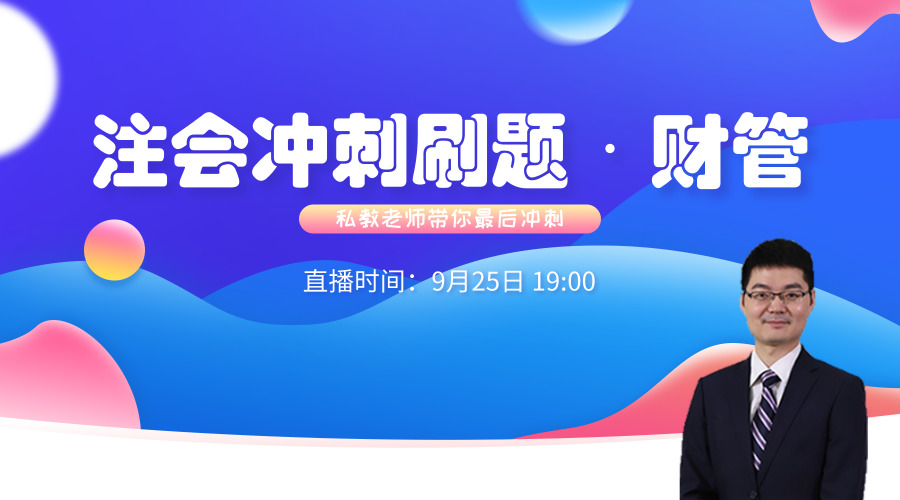 注会冲刺刷题 · 财管

私教老师带你最后冲刺

直播时间：9月25日 19:00